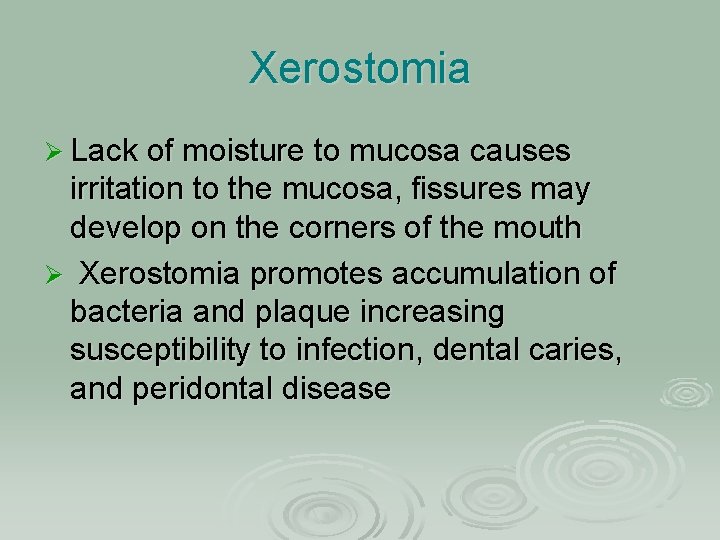 Xerostomia

➢ Lack of moisture to mucosa causes irritation to the mucosa, fissures may develop on the corners of the mouth

➢ Xerostomia promotes accumulation of bacteria and plaque increasing susceptibility to infection, dental caries, and peridontal disease